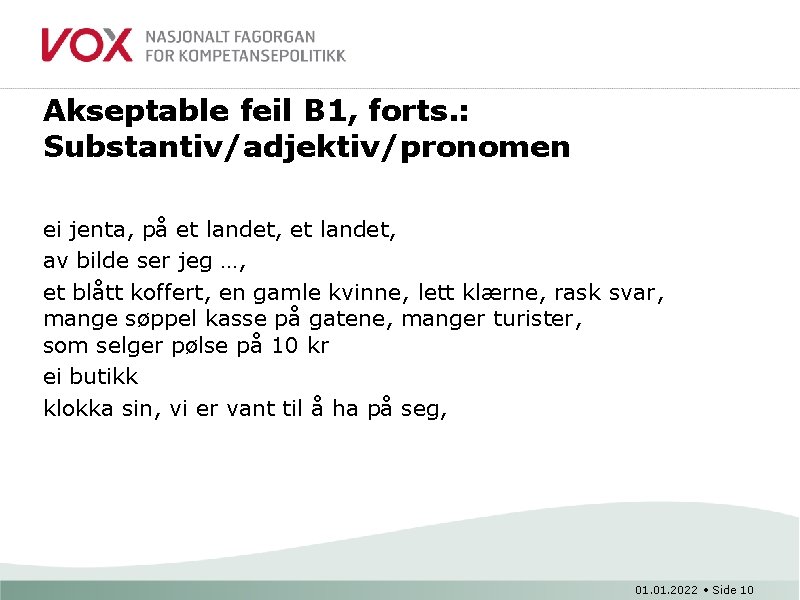 VOX NASJONALT FAGORGAN FOR KOMPETANSEPOLITIKK

Akseptable feil B1, forts.: Substantiv/adjektiv/pronomen

ei jenta, på et landet, et landet,

av bilde ser jeg …,

et blått koffert, en gamle kvinne, lett klærne, rask svar, mange søppel kasse på gatene, manger turister, som selger pølse på 10 kr

ei butikk

klokka sin, vi er vant til å ha på seg,

01.01.2022 • Side 10